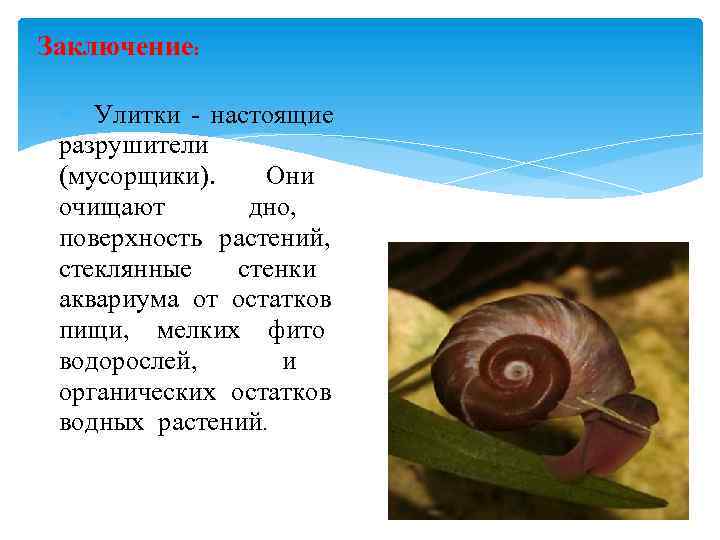 Заключение:

Улитки - настоящие разрушители (мусорщики). Они очищают дно, поверхность растений, стеклянные стенки аквариума от остатков пищи, мелких фито водорослей, и органических остатков водных растений.